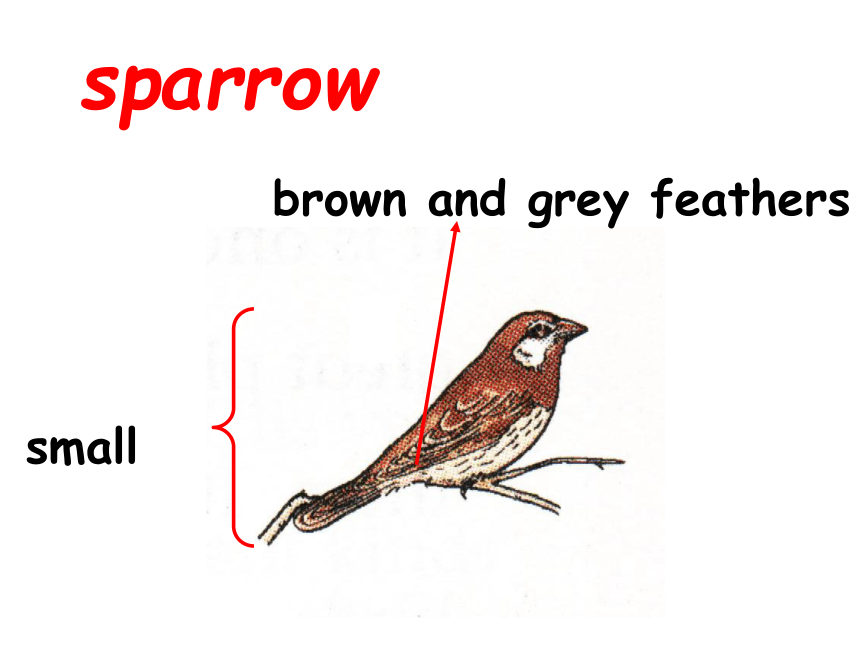 sparrow

brown and grey feathers

small